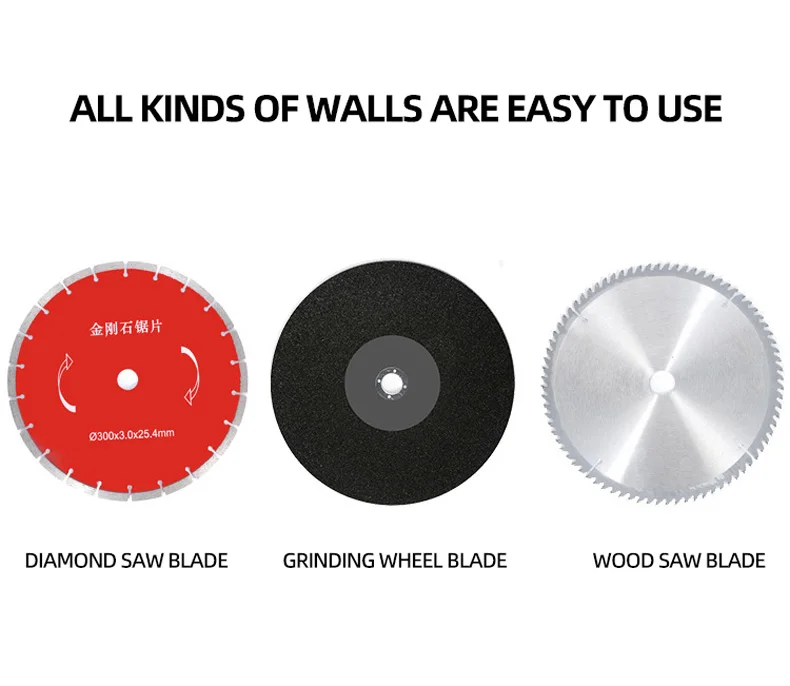 ALL KINDS OF WALLS ARE EASY TO USE

金刚石锯片

Ø300x3.0x25.4mm

DIAMOND SAW BLADE

GRINDING WHEEL BLADE

WOOD SAW BLADE